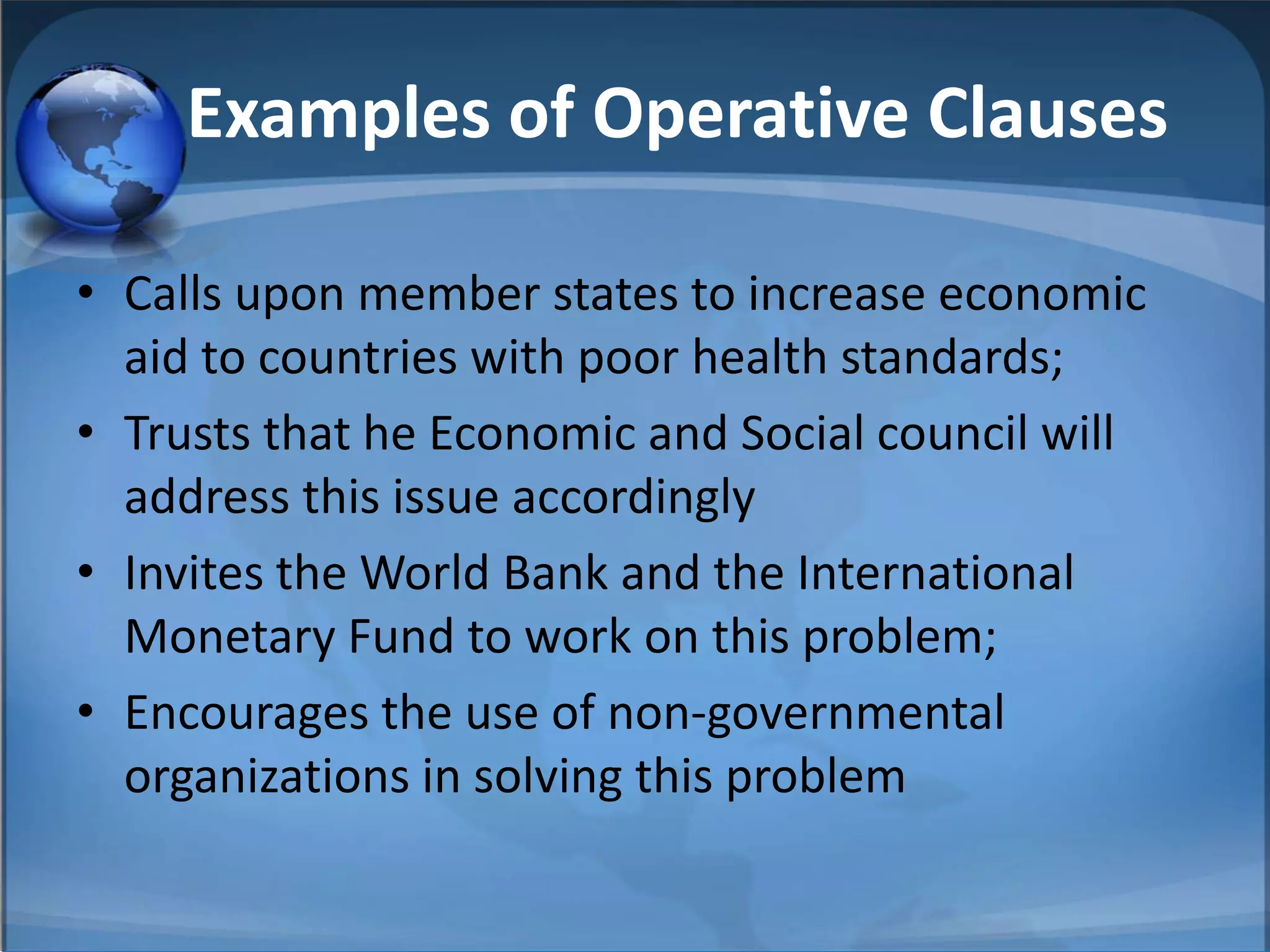 Examples of Operative Clauses

• Calls upon member states to increase economic aid to countries with poor health standards;

• Trusts that he Economic and Social council will address this issue accordingly

• Invites the World Bank and the International Monetary Fund to work on this problem;

• Encourages the use of non-governmental organizations in solving this problem